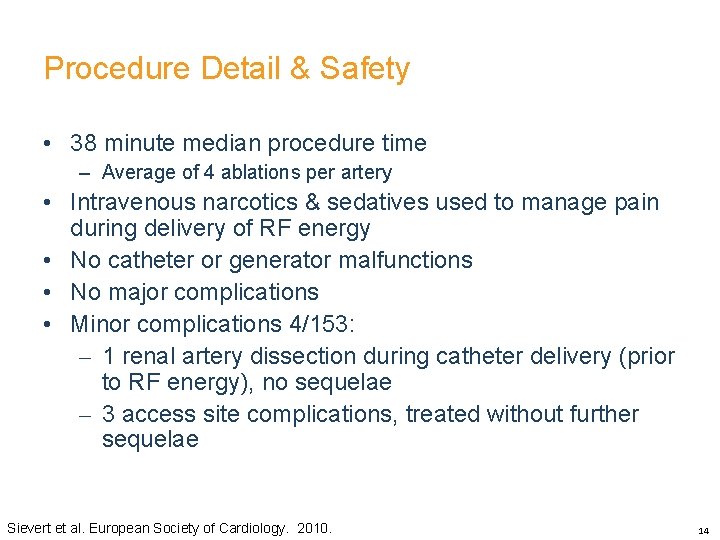 Procedure Detail & Safety

• 38 minute median procedure time
– Average of 4 ablations per artery
• Intravenous narcotics & sedatives used to manage pain during delivery of RF energy
• No catheter or generator malfunctions
• No major complications
• Minor complications 4/153:
– 1 renal artery dissection during catheter delivery (prior to RF energy), no sequelae
– 3 access site complications, treated without further sequelae

Sievert et al. European Society of Cardiology. 2010.

14